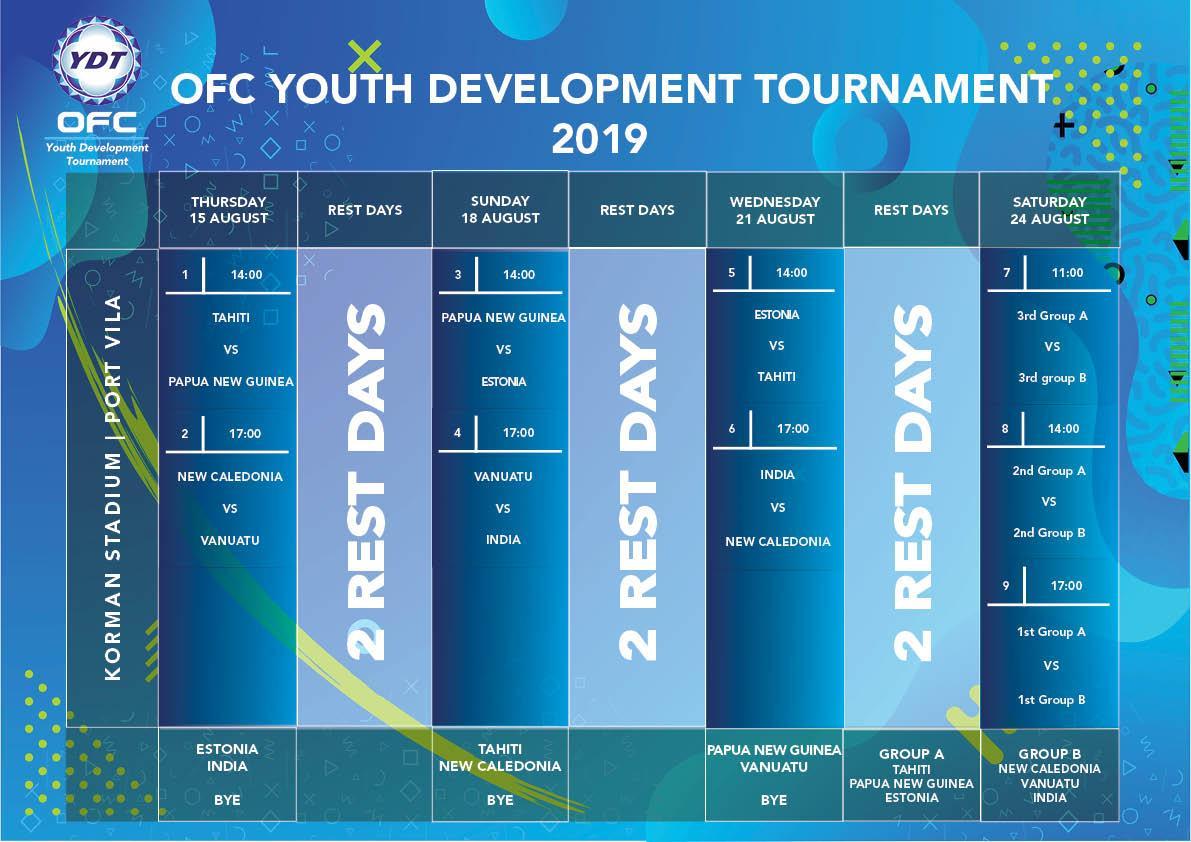 YDT
OFC
Youth Development Tournament

OFC YOUTH DEVELOPMENT TOURNAMENT 2019

KORMAN STADIUM | PORT VILA

THURSDAY 15 AUGUST

1 14:00
TAHITI
VS
PAPUA NEW GUINEA

2 17:00
NEW CALEDONIA
VS
VANUATU

ESTONIA
INDIA
BYE

REST DAYS

2 REST DAYS

SUNDAY 18 AUGUST

3 14:00
PAPUA NEW GUINEA
VS
ESTONIA

4 17:00
VANUATU
VS
INDIA

TAHITI
NEW CALEDONIA
BYE

REST DAYS

2 REST DAYS

WEDNESDAY 21 AUGUST

5 14:00
ESTONIA
VS
TAHITI

6 17:00
INDIA
VS
NEW CALEDONIA

PAPUA NEW GUINEA
VANUATU
BYE

REST DAYS

2 REST DAYS

GROUP A
TAHITI
PAPUA NEW GUINEA
ESTONIA

SATURDAY 24 AUGUST

7 11:00
3rd Group A
VS
3rd group B

8 14:00
2nd Group A
VS
2nd Group B

9 17:00
1st Group A
VS
1st Group B

GROUP B
NEW CALEDONIA
VANUATU
INDIA